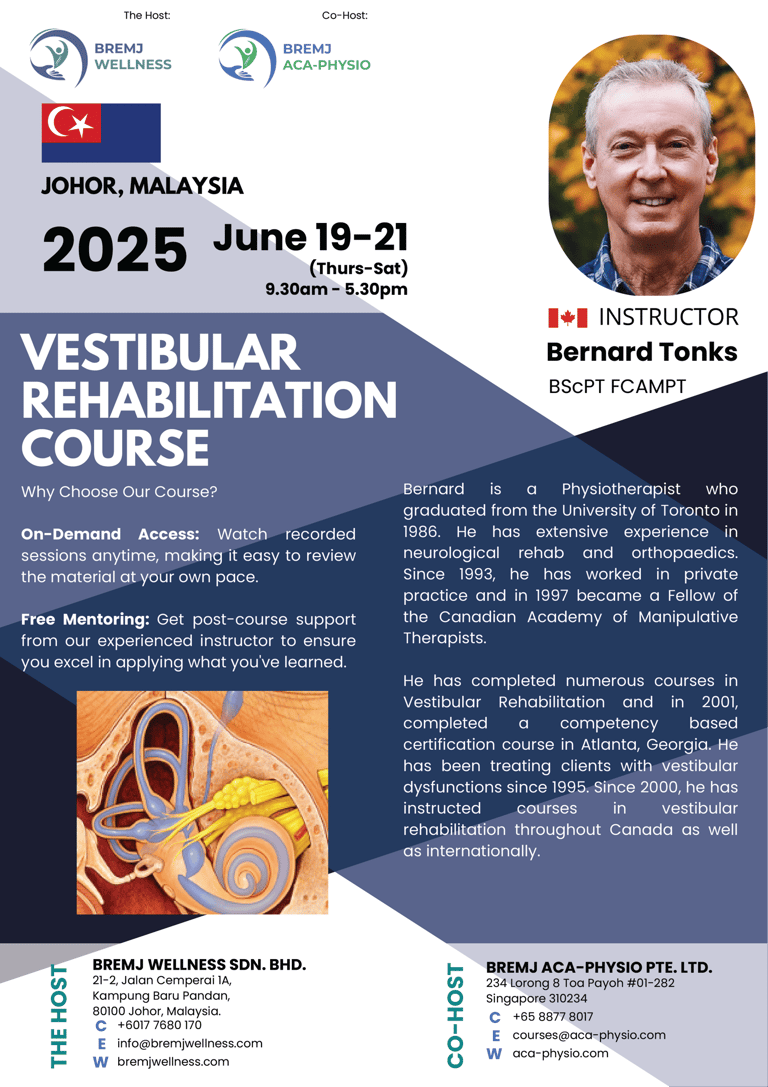 The Host:

BREMJ WELLNESS

Co-Host:

BREMJ ACA-PHYSIO

JOHOR, MALAYSIA

2025 June 19-21 (Thurs-Sat) 9.30am - 5.30pm

INSTRUCTOR
Bernard Tonks
BScPT FCAMPT

VESTIBULAR REHABILITATION COURSE

Why Choose Our Course?

On-Demand Access: Watch recorded sessions anytime, making it easy to review the material at your own pace.

Free Mentoring: Get post-course support from our experienced instructor to ensure you excel in applying what you've learned.

Bernard is a Physiotherapist who graduated from the University of Toronto in 1986. He has extensive experience in neurological rehab and orthopaedics. Since 1993, he has worked in private practice and in 1997 became a Fellow of the Canadian Academy of Manipulative Therapists.

He has completed numerous courses in Vestibular Rehabilitation and in 2001, completed a competency based certification course in Atlanta, Georgia. He has been treating clients with vestibular dysfunctions since 1995. Since 2000, he has instructed courses in vestibular rehabilitation throughout Canada as well as internationally.

THE HOST
BREMJ WELLNESS SDN. BHD.
21-2, Jalan Cemperai 1A, Kampung Baru Pandan, 80100 Johor, Malaysia.
C +6017 7680 170
E info@bremjwellness.com
W bremjwellness.com

CO-HOST
BREMJ ACA-PHYSIO PTE. LTD.
234 Lorong 8 Toa Payoh #01-282
Singapore 310234
C +65 8877 8017
E courses@aca-physio.com
W aca-physio.com